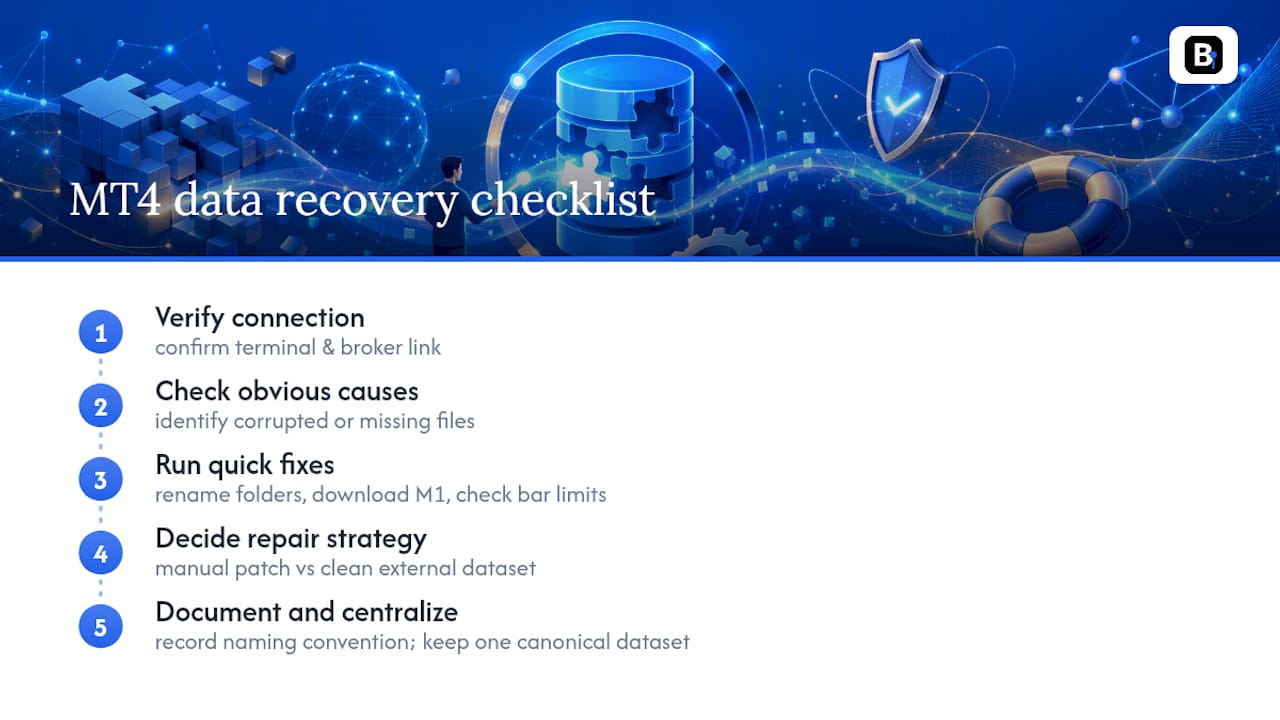 B

MT4 data recovery checklist

1
Verify connection
confirm terminal & broker link

2
Check obvious causes
identify corrupted or missing files

3
Run quick fixes
rename folders, download M1, check bar limits

4
Decide repair strategy
manual patch vs clean external dataset

5
Document and centralize
record naming convention; keep one canonical dataset